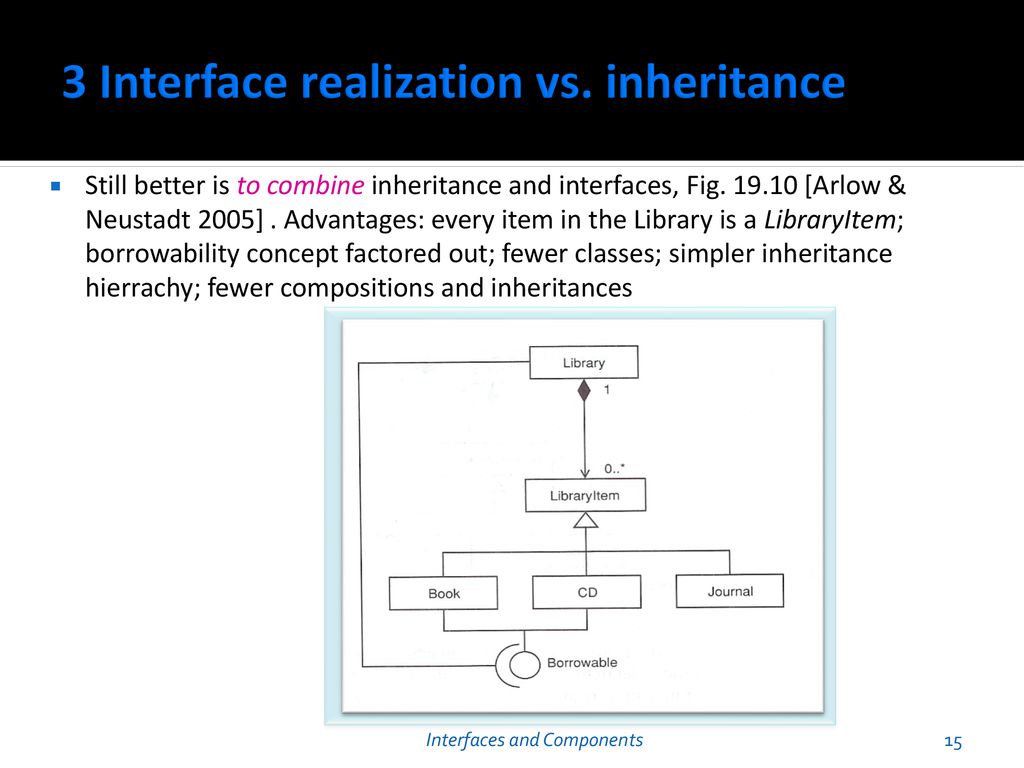 3 Interface realization vs. inheritance

Still better is to combine inheritance and interfaces, Fig. 19.10 [Arlow & Neustadt 2005] . Advantages: every item in the Library is a LibraryItem; borrowability concept factored out; fewer classes; simpler inheritance hierrachy; fewer compositions and inheritances

Library
1
0..*
LibraryItem
Book
CD
Journal
Borrowable

Interfaces and Components

15